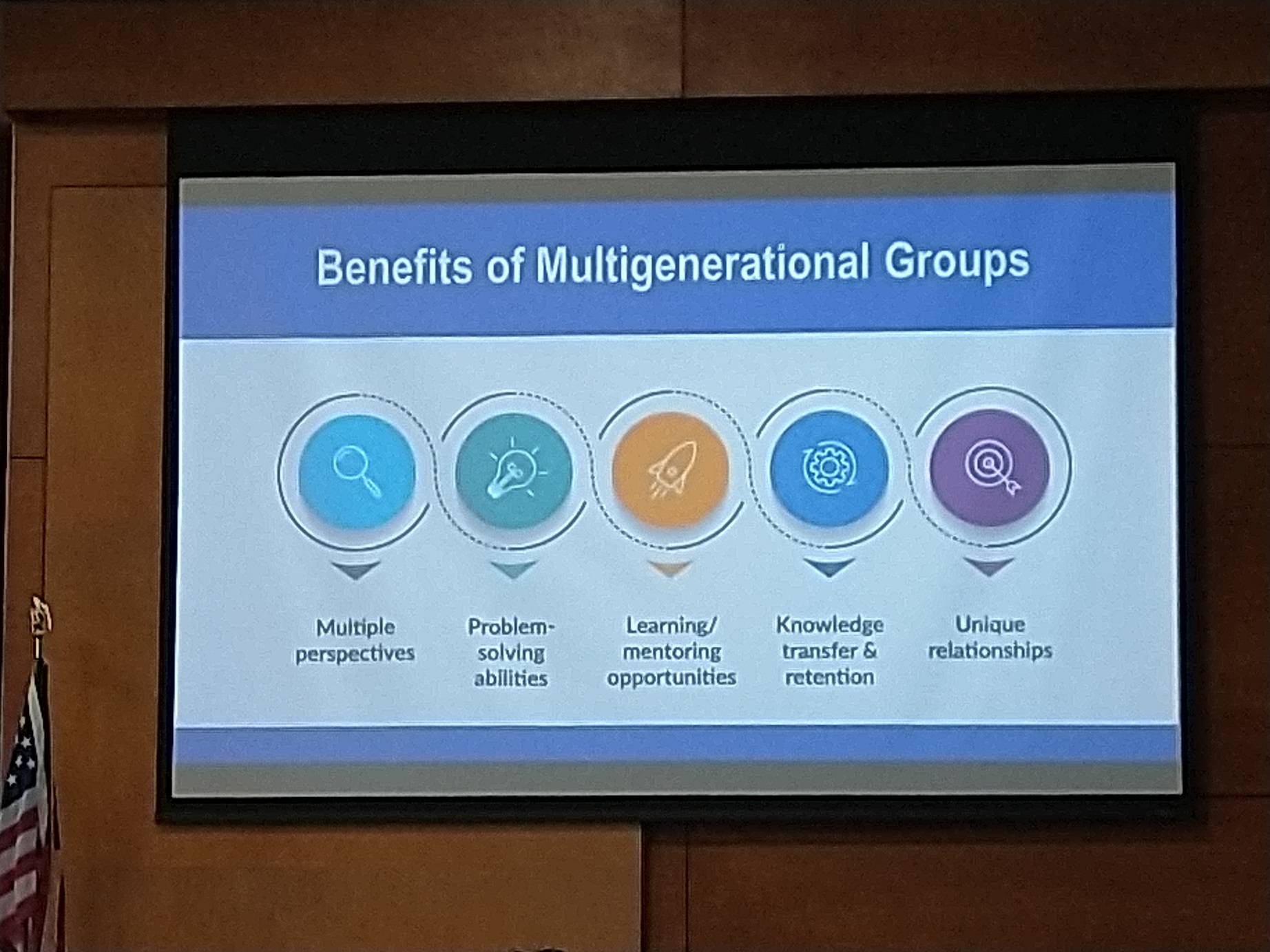 Benefits of Multigenerational Groups

Multiple perspectives

Problem-solving abilities

Learning/ mentoring opportunities

Knowledge transfer & retention

Unique relationships